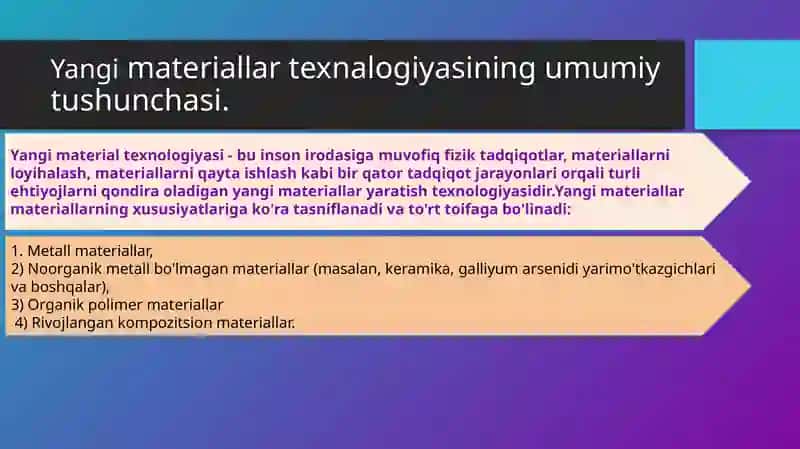 Yangi materiallar texnalogiyasining umumiy tushunchasi.

Yangi material texnologiyasi - bu inson irodasiga muvofiq fizik tadqiqotlar, materiallarni loyihalash, materiallarni qayta ishlash kabi bir qator tadqiqot jarayonlari orqali turli ehtiyojlarni qondira oladigan yangi materiallar yaratish texnologiyasidir.Yangi materiallar materiallarning xususiyatlariga ko'ra tasniflanadi va to'rt toifaga bo'linadi:

1. Metall materiallar,
2) Noorganik metall bo'lmagan materiallar (masalan, keramika, galliyum arsenidi yarimo'tkazgichlari va boshqalar),
3) Organik polimer materiallar
4) Rivojlangan kompozitsion materiallar.